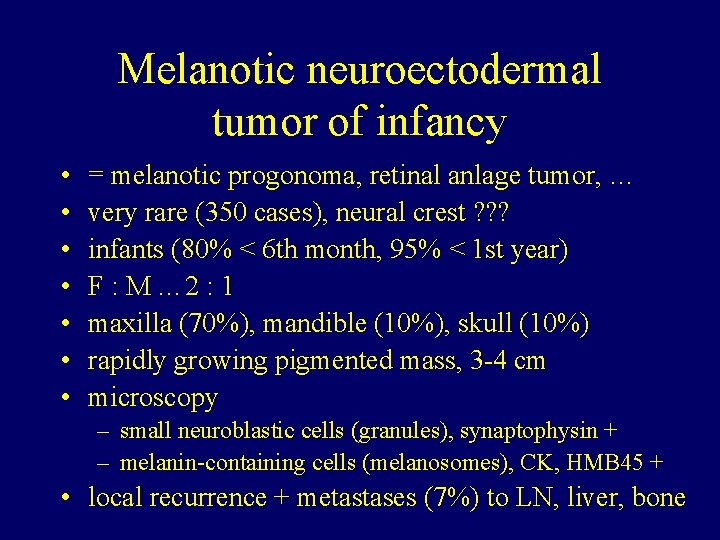 Melanotic neuroectodermal tumor of infancy

• = melanotic progonoma, retinal anlage tumor, …
• very rare (350 cases), neural crest ???
• infants (80% < 6th month, 95% < 1st year)
• F : M … 2 : 1
• maxilla (70%), mandible (10%), skull (10%)
• rapidly growing pigmented mass, 3-4 cm
• microscopy
– small neuroblastic cells (granules), synaptophysin +
– melanin-containing cells (melanosomes), CK, HMB45 +
• local recurrence + metastases (7%) to LN, liver, bone